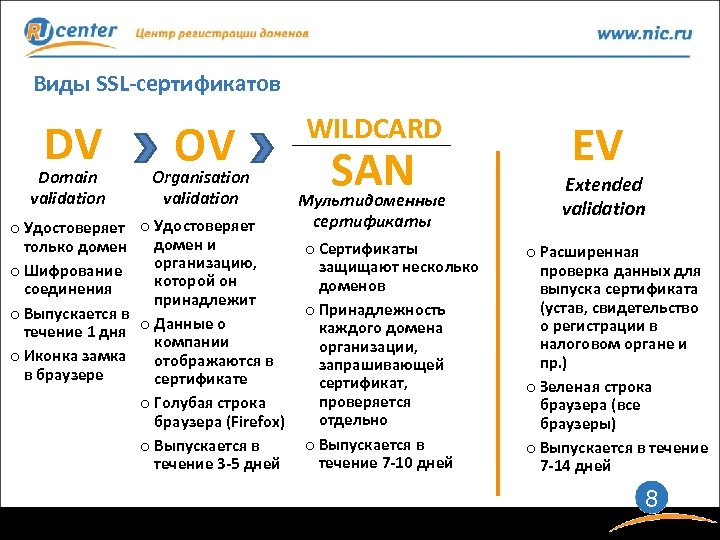 RU center Центр регистрации доменов

www.nic.ru

Виды SSL-сертификатов

DV
Domain validation

o Удостоверяет только домен
o Шифрование соединения
o Выпускается в течение 1 дня
o Иконка замка в браузере

OV
Organisation validation

o Удостоверяет домен и организацию, которой он принадлежит
o Данные о компании отображаются в сертификате
o Голубая строка браузера (Firefox)
o Выпускается в течение 3-5 дней

WILDCARD
SAN
Мультидоменные сертификаты

o Сертификаты защищают несколько доменов
o Принадлежность каждого домена организации, запрашивающей сертификат, проверяется отдельно
o Выпускается в течение 7-10 дней

EV
Extended validation

o Расширенная проверка данных для выпуска сертификата (устав, свидетельство о регистрации в налоговом органе и пр.)
o Зеленая строка браузера (все браузеры)
o Выпускается в течение 7-14 дней

8